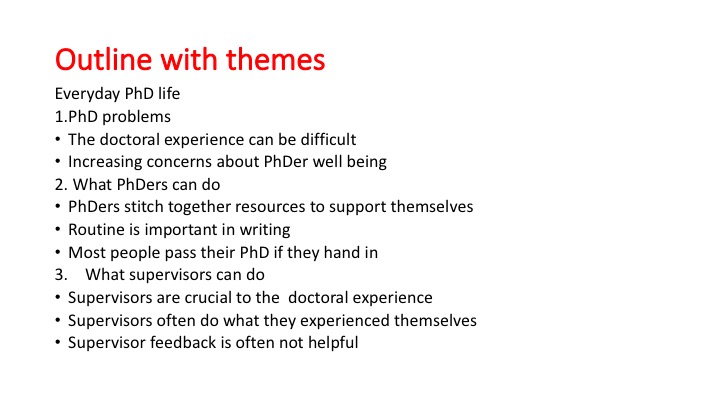 Outline with themes

Everyday PhD life
1.PhD problems
• The doctoral experience can be difficult
• Increasing concerns about PhDer well being
2. What PhDers can do
• PhDers stitch together resources to support themselves
• Routine is important in writing
• Most people pass their PhD if they hand in
3. What supervisors can do
• Supervisors are crucial to the doctoral experience
• Supervisors often do what they experienced themselves
• Supervisor feedback is often not helpful